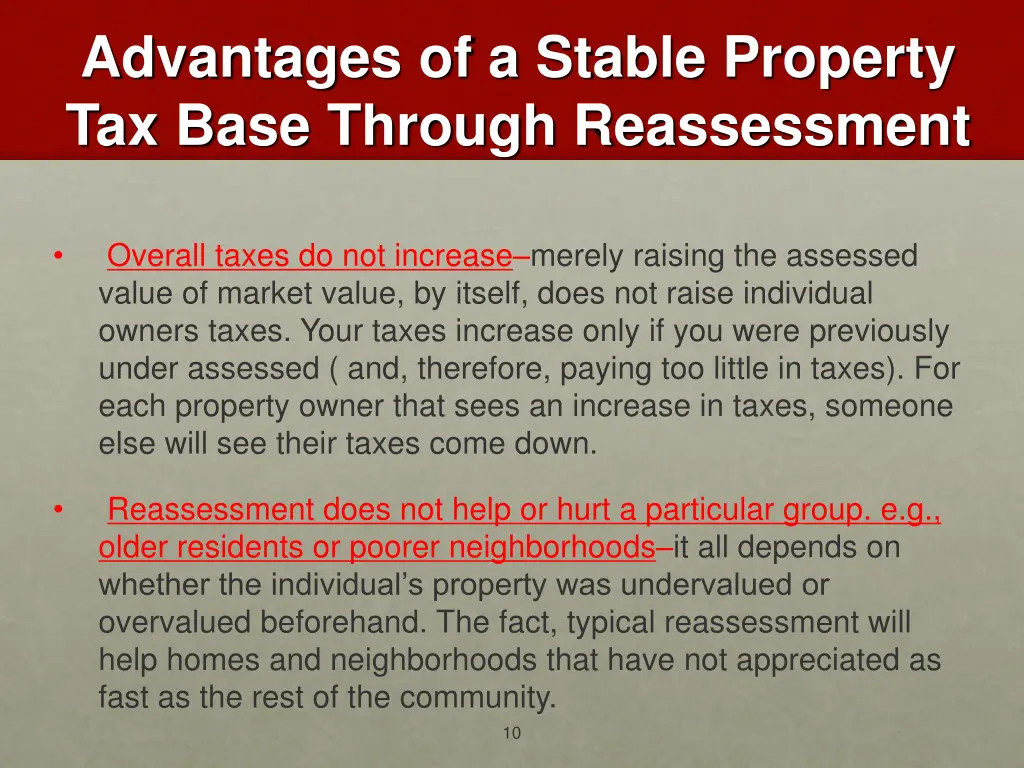 Advantages of a Stable Property Tax Base Through Reassessment

• Overall taxes do not increase–merely raising the assessed value of market value, by itself, does not raise individual owners taxes. Your taxes increase only if you were previously under assessed ( and, therefore, paying too little in taxes). For each property owner that sees an increase in taxes, someone else will see their taxes come down.

• Reassessment does not help or hurt a particular group. e.g., older residents or poorer neighborhoods–it all depends on whether the individual's property was undervalued or overvalued beforehand. The fact, typical reassessment will help homes and neighborhoods that have not appreciated as fast as the rest of the community.

10